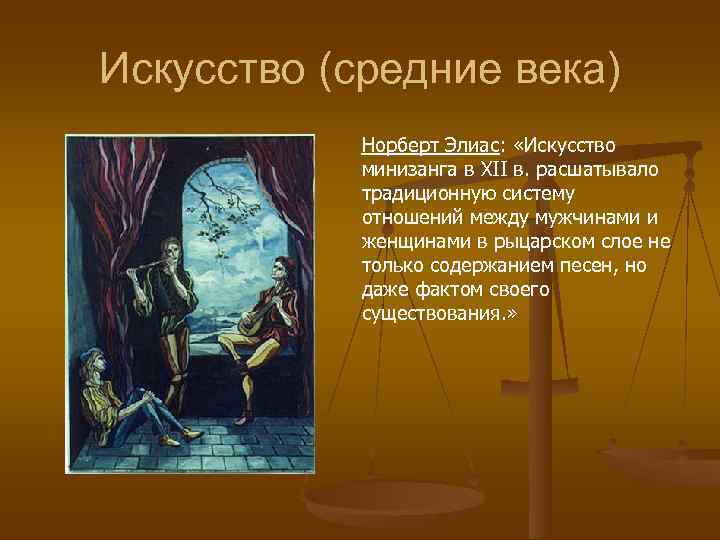 Искусство (средние века)

Норберт Элиас: «Искусство минизанга в XII в. расшатывало традиционную систему отношений между мужчинами и женщинами в рыцарском слое не только содержанием песен, но даже фактом своего существования.»